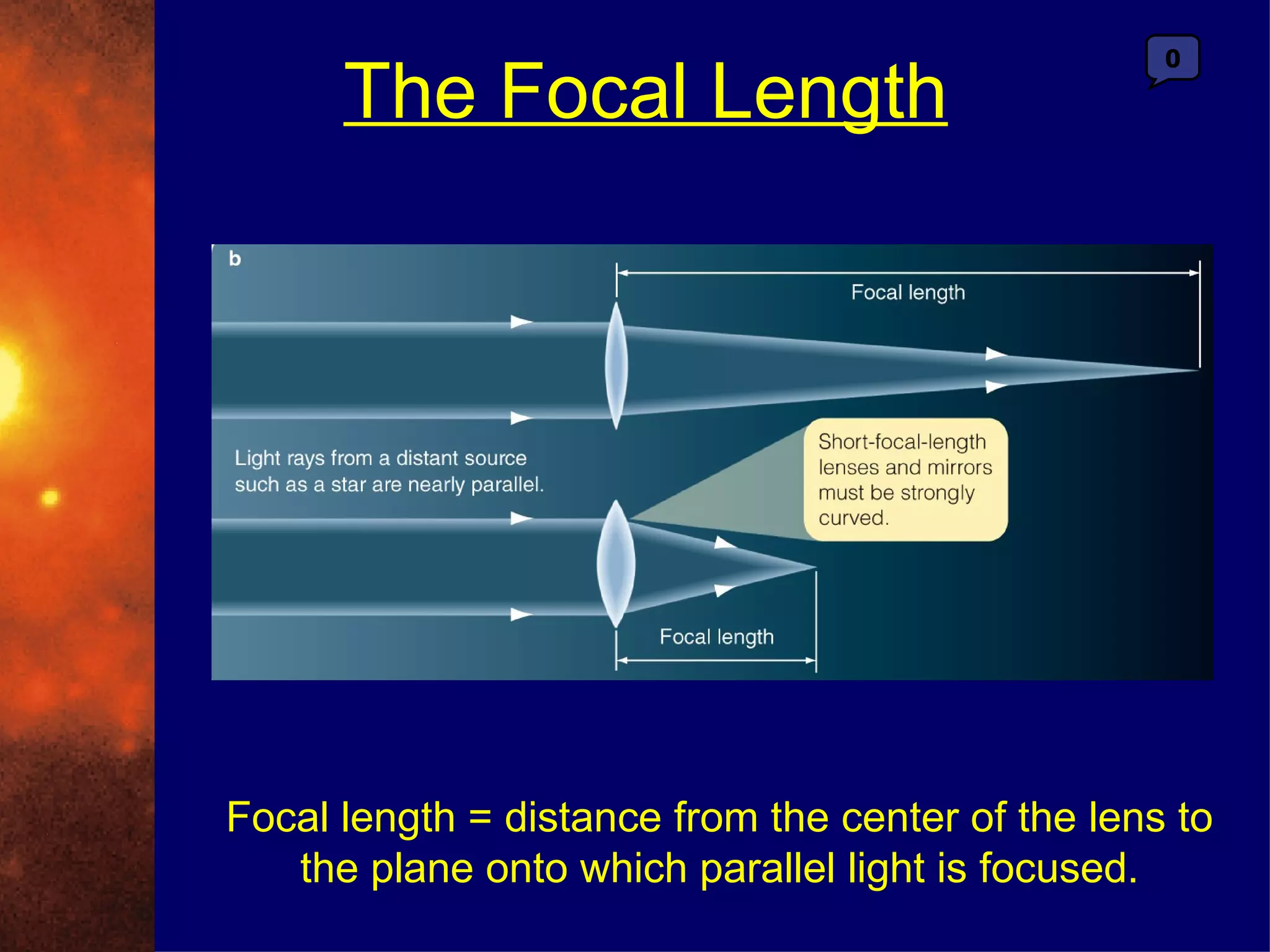 The Focal Length

0

b

Focal length

Light rays from a distant source such as a star are nearly parallel.

Short-focal-length lenses and mirrors must be strongly curved.

Focal length

Focal length = distance from the center of the lens to the plane onto which parallel light is focused.